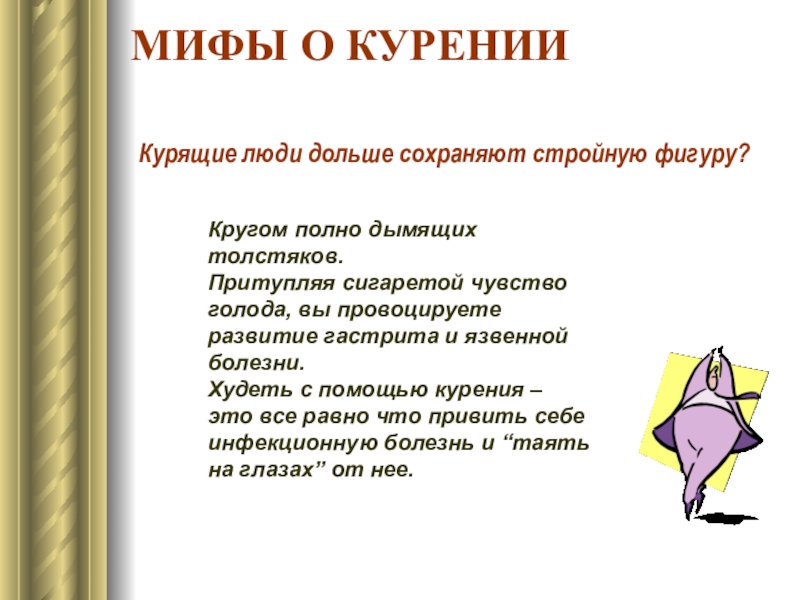 МИФЫ О КУРЕНИИ

Курящие люди дольше сохраняют стройную фигуру?

Кругом полно дымящих толстяков.
Притупляя сигаретой чувство голода, вы провоцируете развитие гастрита и язвенной болезни.
Худеть с помощью курения – это все равно что привить себе инфекционную болезнь и “таять на глазах” от нее.